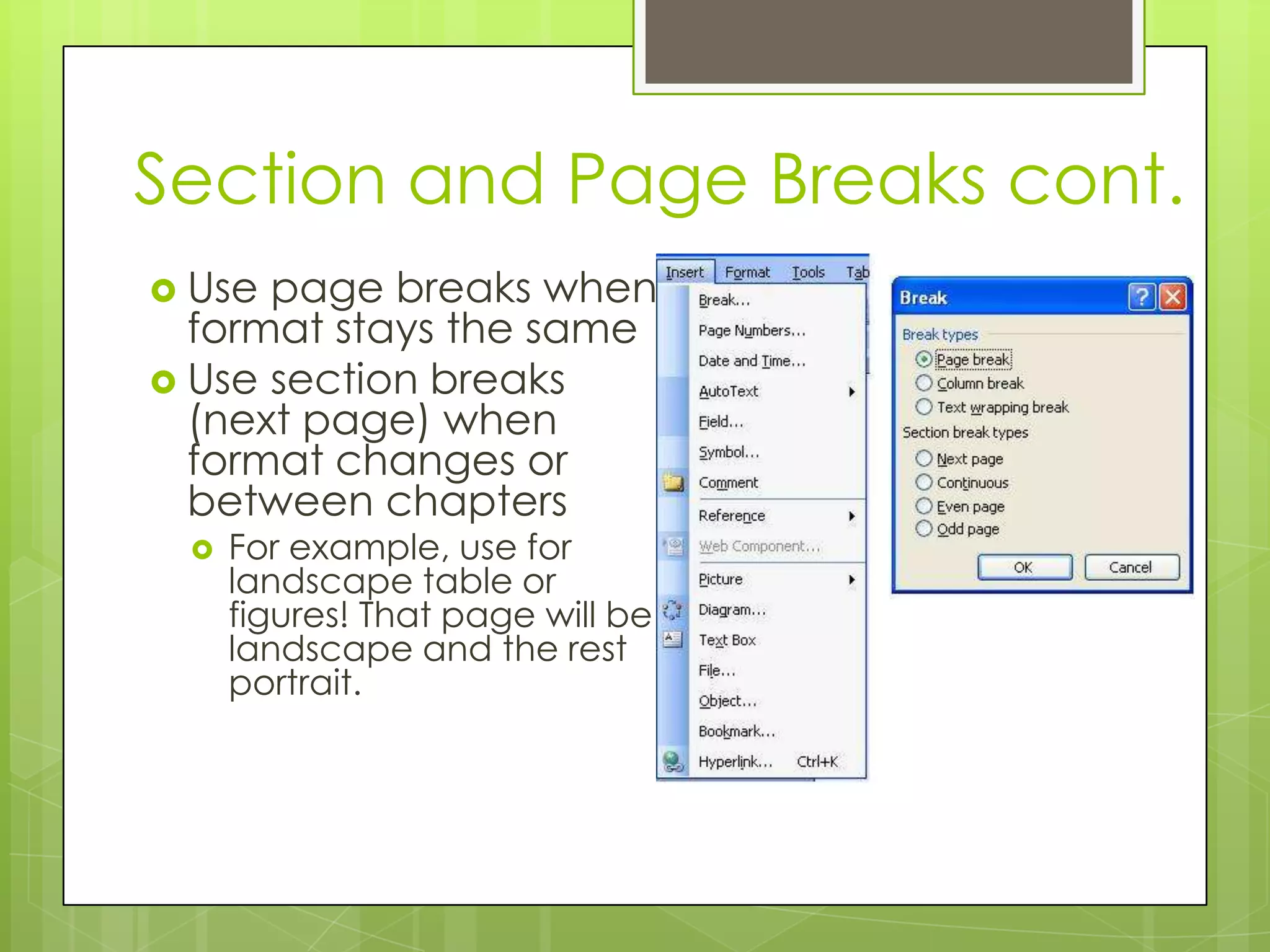 Section and Page Breaks cont.

Use page breaks when format stays the same

Use section breaks (next page) when format changes or between chapters

For example, use for landscape table or figures! That page will be landscape and the rest portrait.

Insert Format Tools Tab

Break...
Page Numbers...
Date and Time...
AutoText
Field...
Symbol...
Comment
Reference
Web Component...
Picture
Diagram...
Text Box
File...
Object...
Bookmark...
Hyperlink... Ctrl+K

Break

Break types
Page break
Column break
Text wrapping break
Section break types
Next page
Continuous
Even page
Odd page

OK Cancel